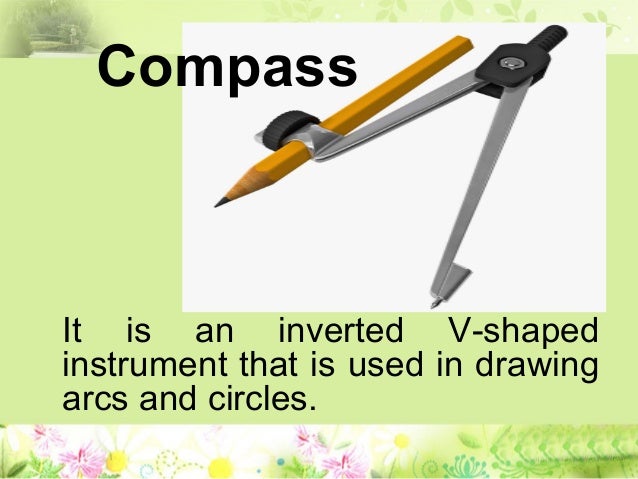 Compass

It is an inverted V-shaped instrument that is used in drawing arcs and circles.